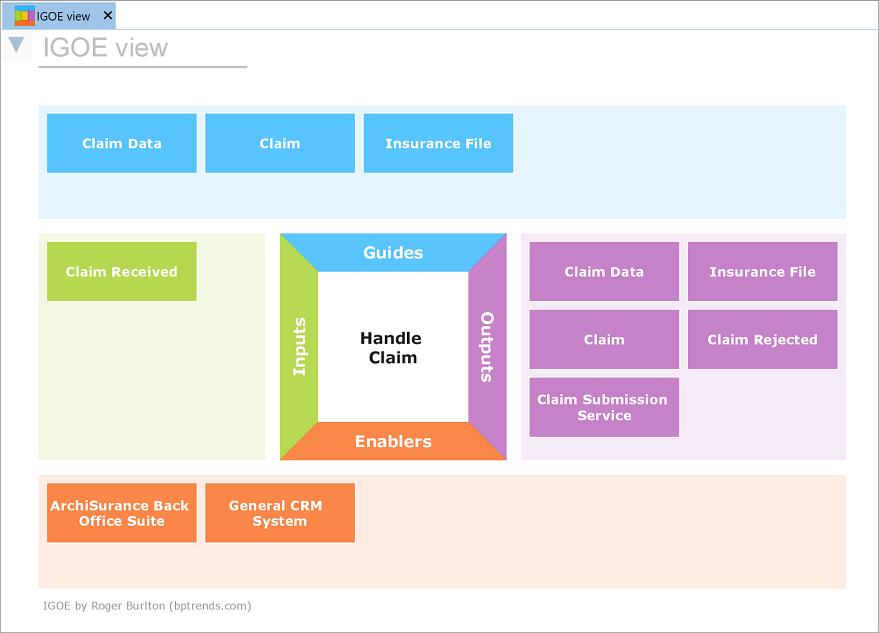 IGOE view ✕

IGOE view

Claim Data

Claim

Insurance File

Claim Received

Guides

Inputs

Handle Claim

Outputs

Enablers

Claim Data

Insurance File

Claim

Claim Rejected

Claim Submission Service

ArchiSurance Back Office Suite

General CRM System

IGOE by Roger Burlton (bptrends.com)